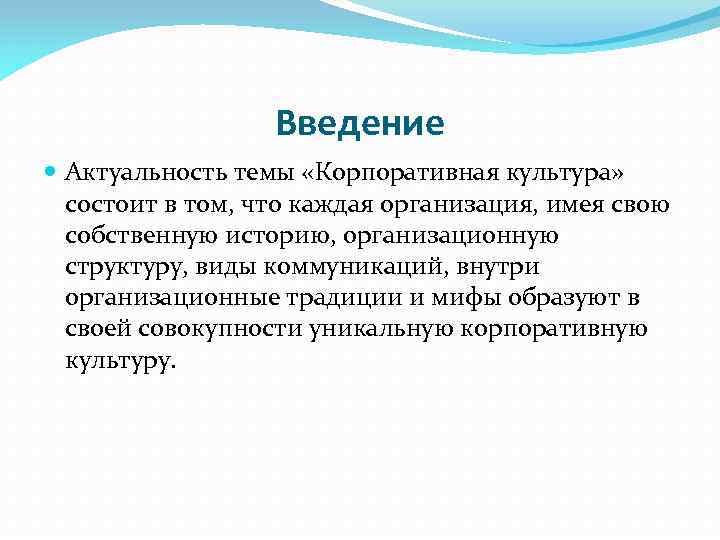 Введение

Актуальность темы «Корпоративная культура» состоит в том, что каждая организация, имея свою собственную историю, организационную структуру, виды коммуникаций, внутри организационные традиции и мифы образуют в своей совокупности уникальную корпоративную культуру.